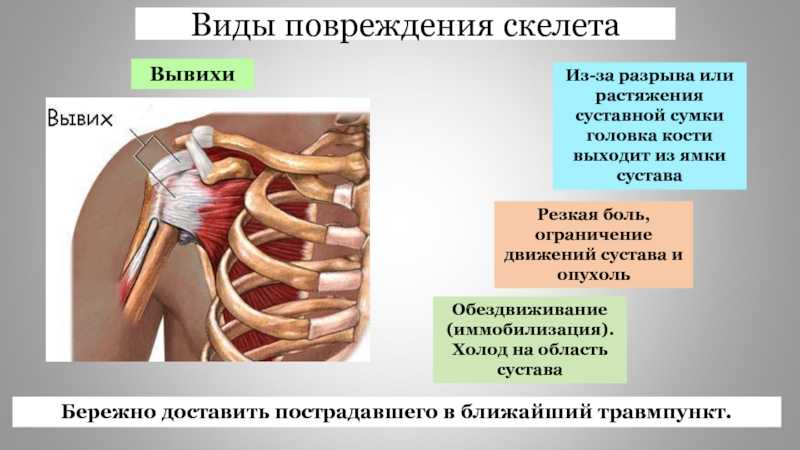 Виды повреждения скелета

Вывихи

Вывих

Из-за разрыва или растяжения суставной сумки головка кости выходит из ямки сустава

Резкая боль, ограничение движений сустава и опухоль

Обездвиживание (иммобилизация). Холод на область сустава

Бережно доставить пострадавшего в ближайший травмпункт.